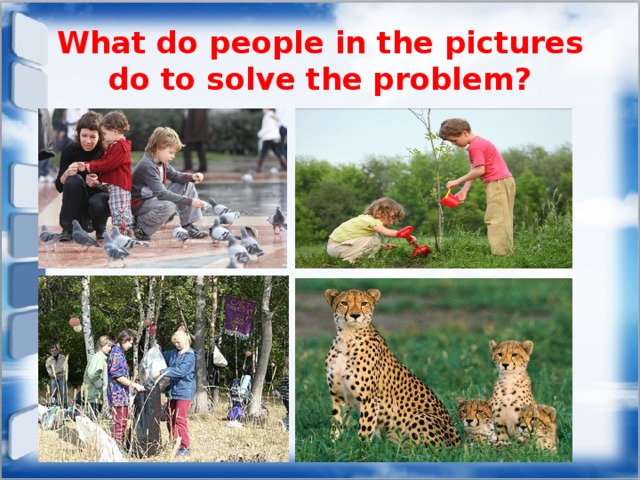 What do people in the pictures do to solve the problem?